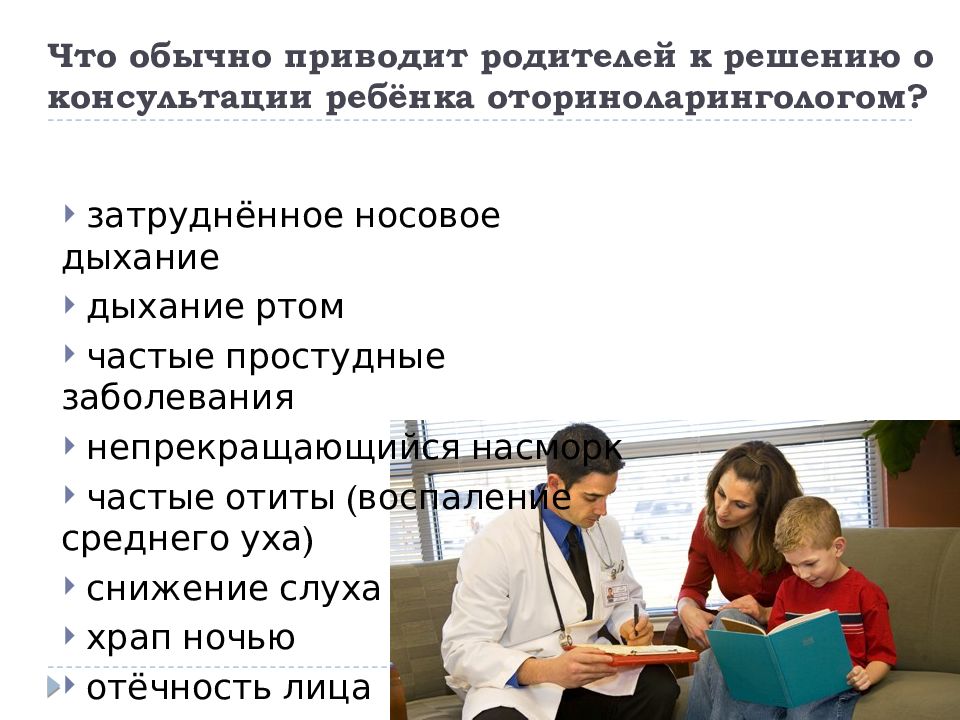 Что обычно приводит родителей к решению о консультации ребёнка оториноларингологом?

затруднённое носовое дыхание

дыхание ртом

частые простудные заболевания

непрекращающийся насморк

частые отиты (воспаление среднего уха)

снижение слуха

храп ночью

отёчность лица